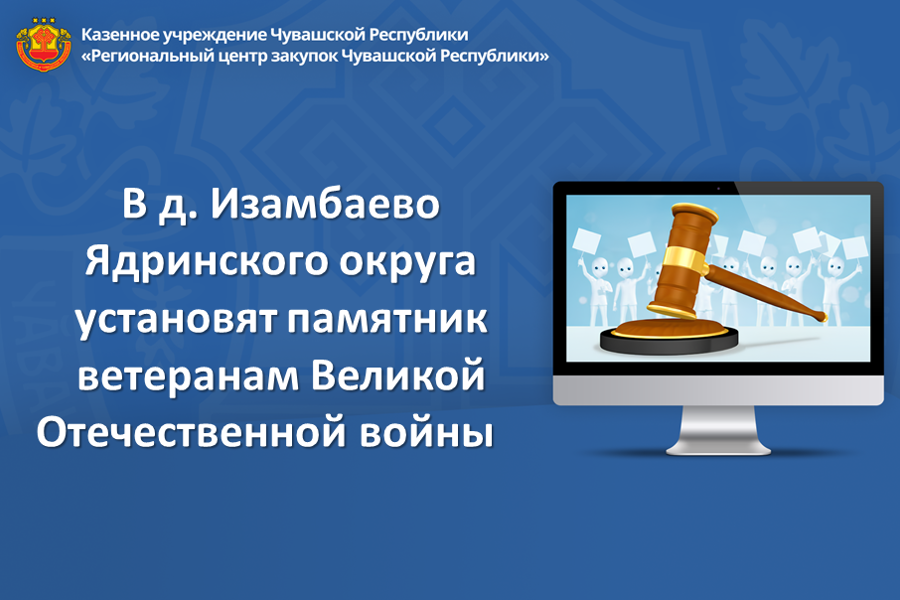 Казенное учреждение Чувашской Республики
«Региональный центр закупок Чувашской Республики»

В д. Изамбаево Ядринского округа установят памятник ветеранам Великой Отечественной войны